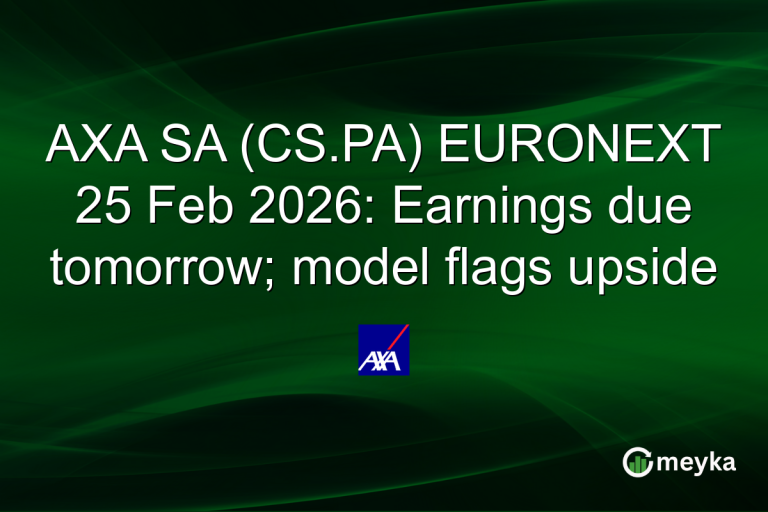 AXA SA (CS.PA) EURONEXT 25 Feb 2026: Earnings due tomorrow; model flags upside

AXA

meyka